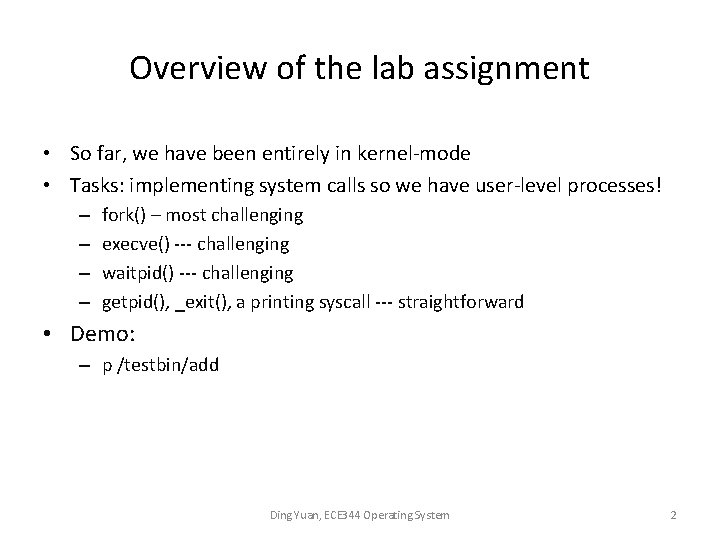 Overview of the lab assignment

• So far, we have been entirely in kernel-mode
• Tasks: implementing system calls so we have user-level processes!
– fork() – most challenging
– execve() --- challenging
– waitpid() --- challenging
– getpid(), _exit(), a printing syscall --- straightforward
• Demo:
– p /testbin/add

Ding Yuan, ECE344 Operating System

2